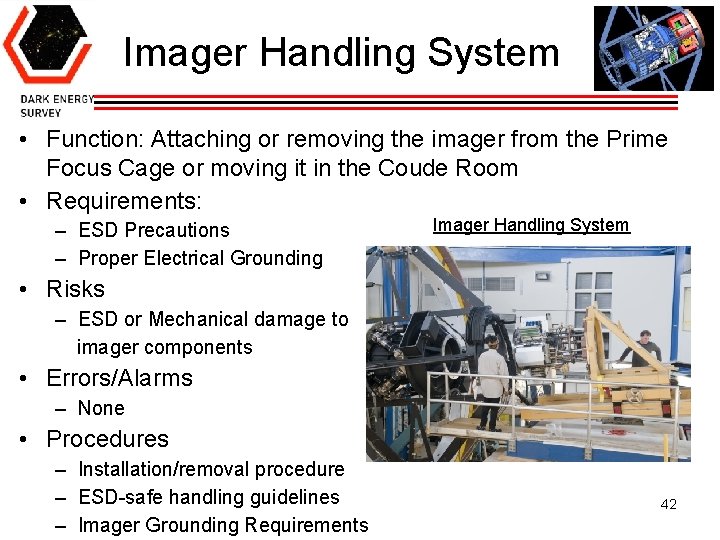 DARK ENERGY SURVEY

Imager Handling System

• Function: Attaching or removing the imager from the Prime Focus Cage or moving it in the Coude Room
• Requirements:
– ESD Precautions
– Proper Electrical Grounding
• Risks
– ESD or Mechanical damage to imager components
• Errors/Alarms
– None
• Procedures
– Installation/removal procedure
– ESD-safe handling guidelines
– Imager Grounding Requirements

Imager Handling System

42